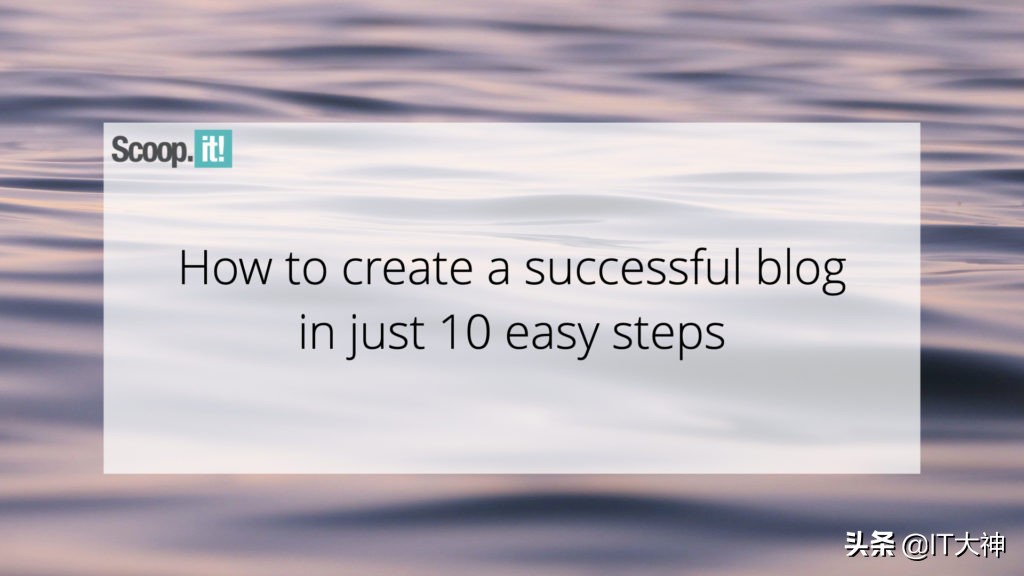 Scoop.it!

How to create a successful blog in just 10 easy steps

头条 @IT大神